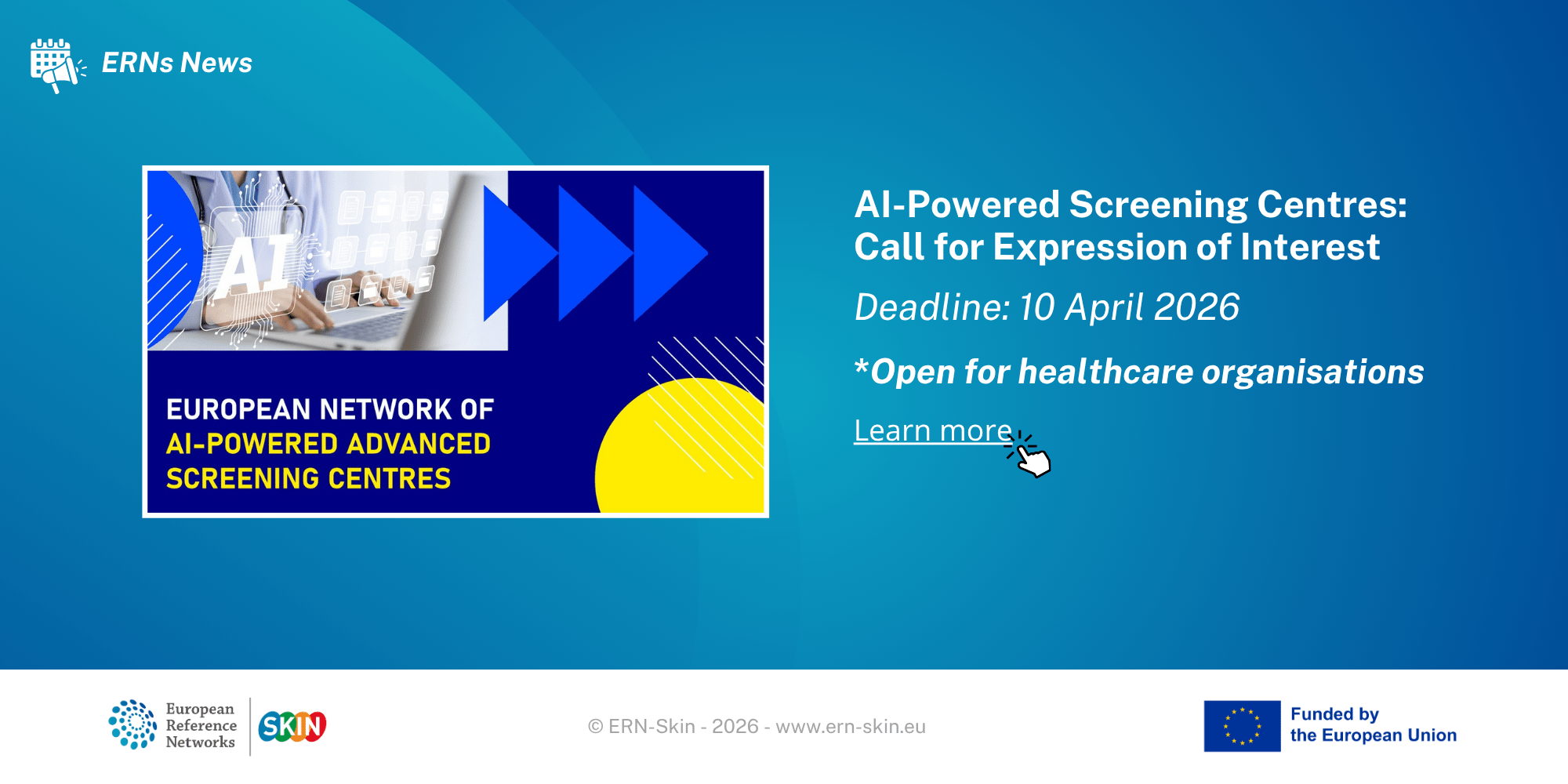 ERNs News

AI

EUROPEAN NETWORK OF AI-POWERED ADVANCED SCREENING CENTRES

AI-Powered Screening Centres: Call for Expression of Interest

Deadline: 10 April 2026

*Open for healthcare organisations

Learn more

European Reference Networks

SKIN

© ERN-Skin - 2026 - www.ern-skin.eu

Funded by the European Union